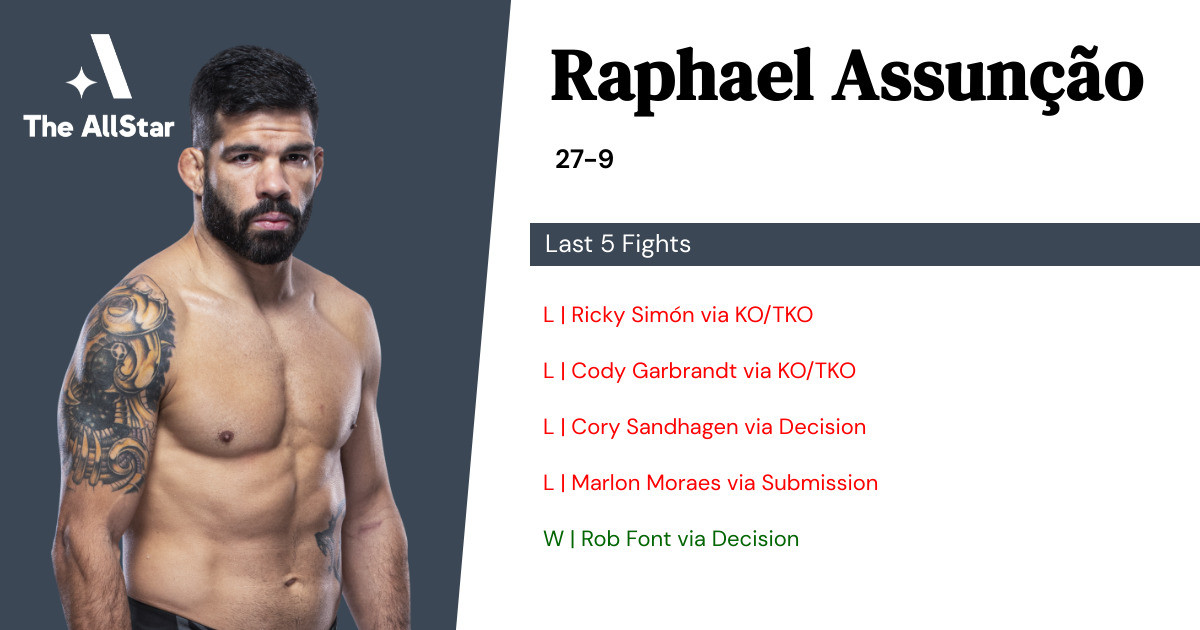 The AllStar

Raphael Assunção

27-9

Last 5 Fights

L | Ricky Simón via KO/TKO

L | Cody Garbrandt via KO/TKO

L | Cory Sandhagen via Decision

L | Marlon Moraes via Submission

W | Rob Font via Decision